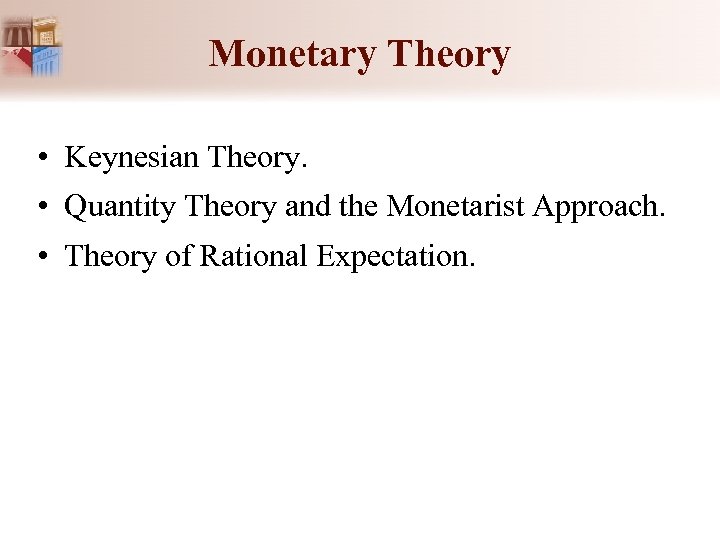 Monetary Theory

• Keynesian Theory.
• Quantity Theory and the Monetarist Approach.
• Theory of Rational Expectation.